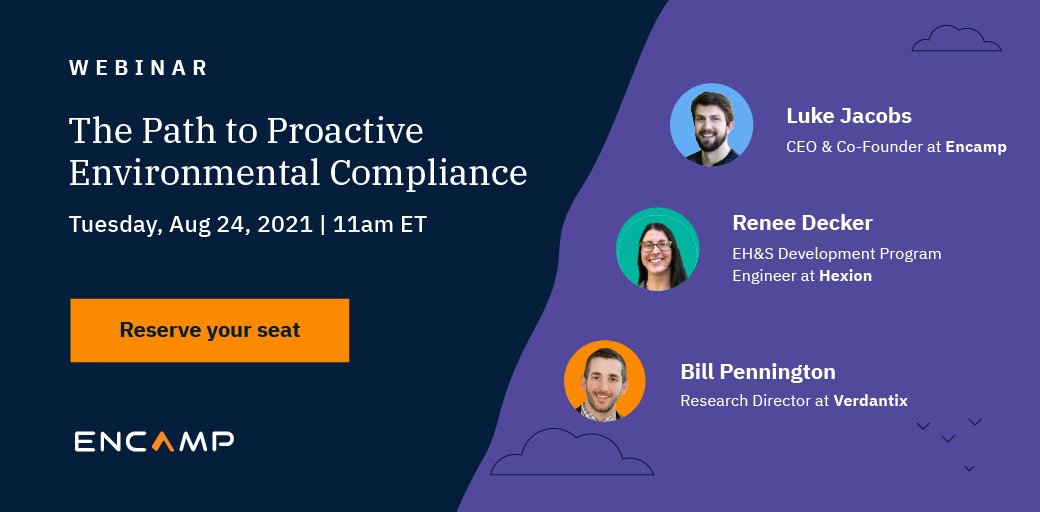 WEBINAR

The Path to Proactive Environmental Compliance

Tuesday, Aug 24, 2021 | 11am ET

Reserve your seat

ENCAMP

Luke Jacobs
CEO & Co-Founder at Encamp

Renee Decker
EH&S Development Program Engineer at Hexion

Bill Pennington
Research Director at Verdantix